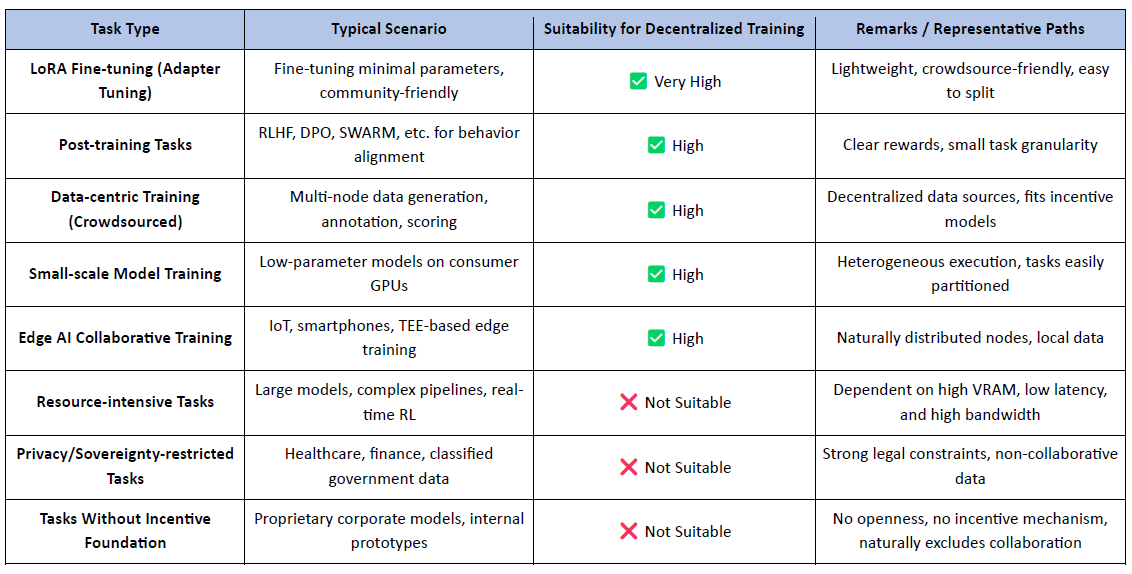 | Task Type | Typical Scenario | Suitability for Decentralized Training | Remarks / Representative Paths |
|---|---|---|---|
| LoRA Fine-tuning (Adapter Tuning) | Fine-tuning minimal parameters, community-friendly | ✅ Very High | Lightweight, crowdsource-friendly, easy to split |
| Post-training Tasks | RLHF, DPO, SWARM, etc. for behavior alignment | ✅ High | Clear rewards, small task granularity |
| Data-centric Training (Crowdsourced) | Multi-node data generation, annotation, scoring | ✅ High | Decentralized data sources, fits incentive models |
| Small-scale Model Training | Low-parameter models on consumer GPUs | ✅ High | Heterogeneous execution, tasks easily partitioned |
| Edge AI Collaborative Training | IoT, smartphones, TEE-based edge training | ✅ High | Naturally distributed nodes, local data |
| Resource-intensive Tasks | Large models, complex pipelines, real-time RL | ❌ Not Suitable | Dependent on high VRAM, low latency, and high bandwidth |
| Privacy/Sovereignty-restricted Tasks | Healthcare, finance, classified government data | ❌ Not Suitable | Strong legal constraints, non-collaborative data |
| Tasks Without Incentive Foundation | Proprietary corporate models, internal prototypes | ❌ Not Suitable | No openness, no incentive mechanism, naturally excludes collaboration |